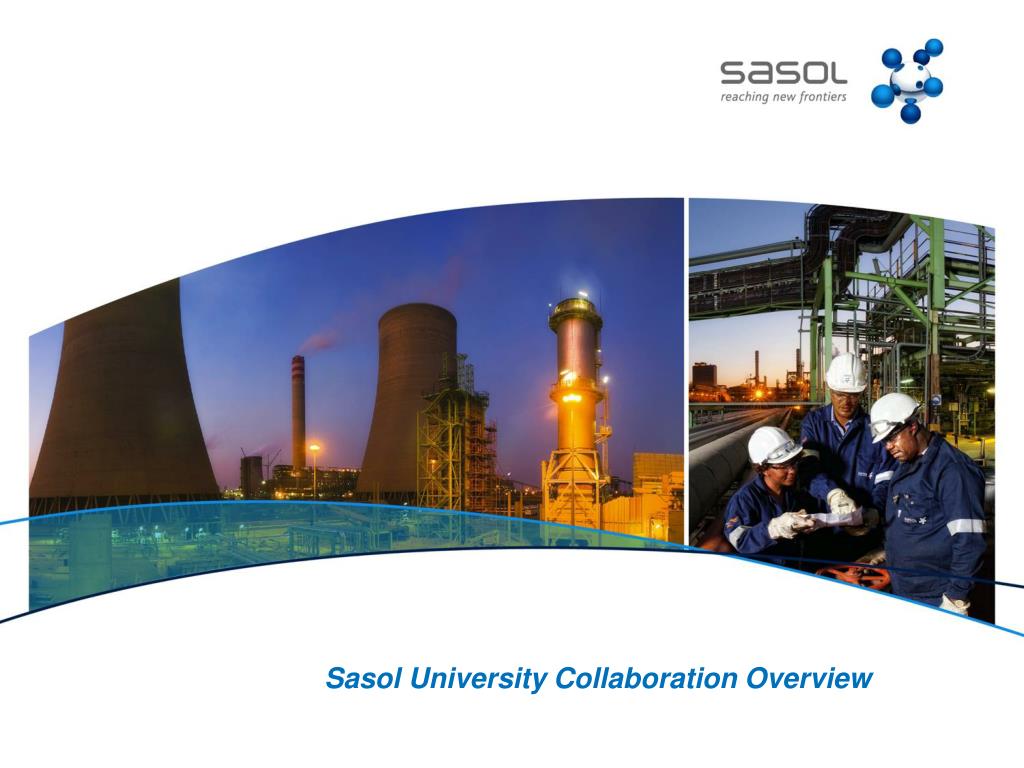 sasol
reaching new frontiers

Sasol University Collaboration Overview